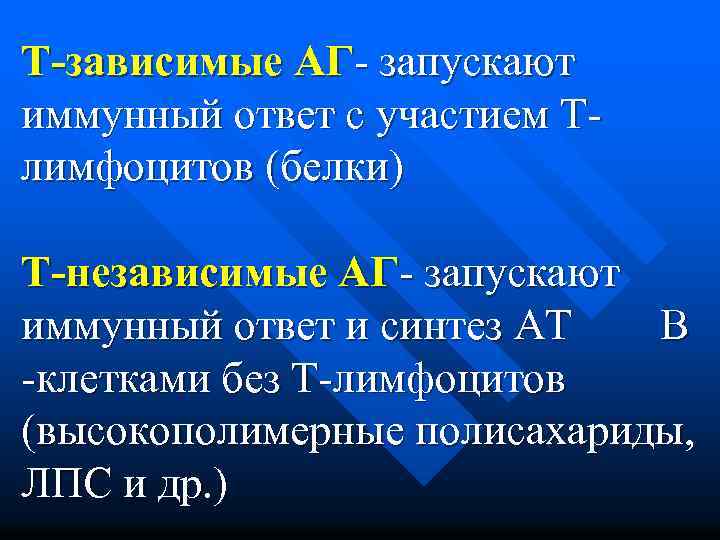 Т-зависимые АГ- запускают иммунный ответ с участием Т-лимфоцитов (белки)

Т-независимые АГ- запускают иммунный ответ и синтез АТ В -клетками без Т-лимфоцитов (высокополимерные полисахариды, ЛПС и др.)